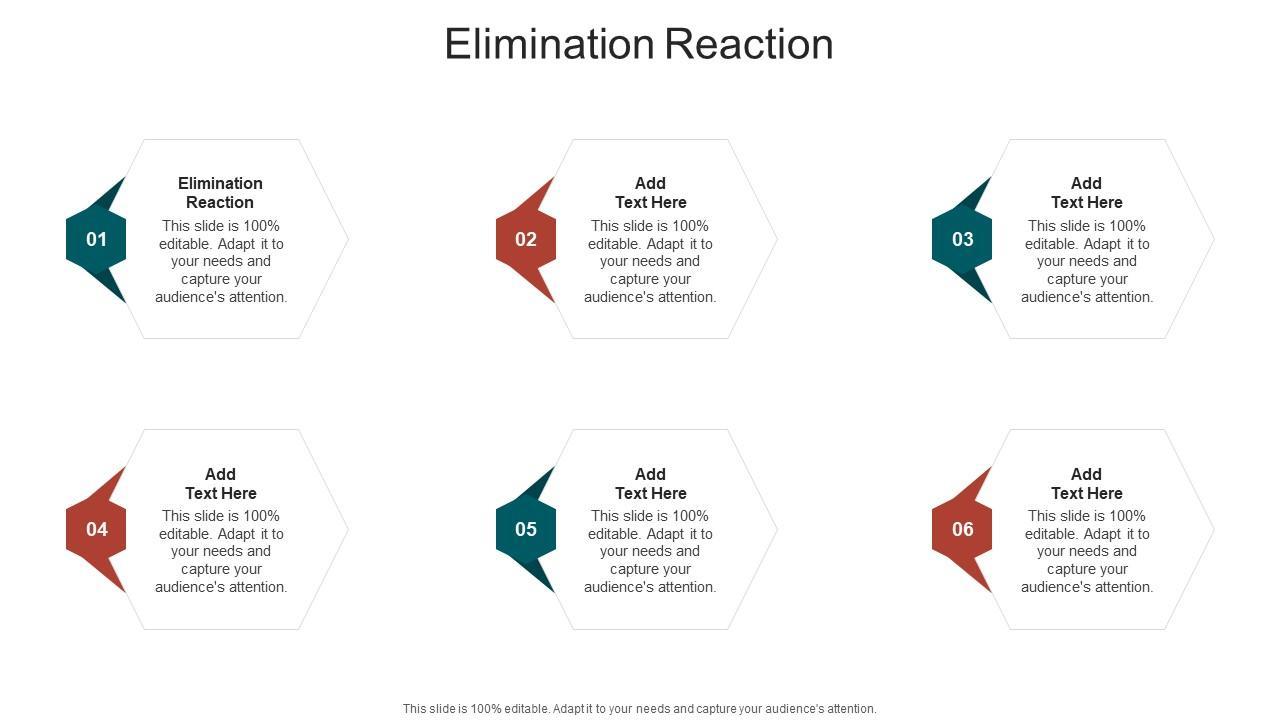 Elimination Reaction

01

Elimination Reaction

This slide is 100% editable. Adapt it to your needs and capture your audience's attention.

02

Add Text Here

This slide is 100% editable. Adapt it to your needs and capture your audience's attention.

03

Add Text Here

This slide is 100% editable. Adapt it to your needs and capture your audience's attention.

04

Add Text Here

This slide is 100% editable. Adapt it to your needs and capture your audience's attention.

05

Add Text Here

This slide is 100% editable. Adapt it to your needs and capture your audience's attention.

06

Add Text Here

This slide is 100% editable. Adapt it to your needs and capture your audience's attention.

This slide is 100% editable. Adapt it to your needs and capture your audience's attention.